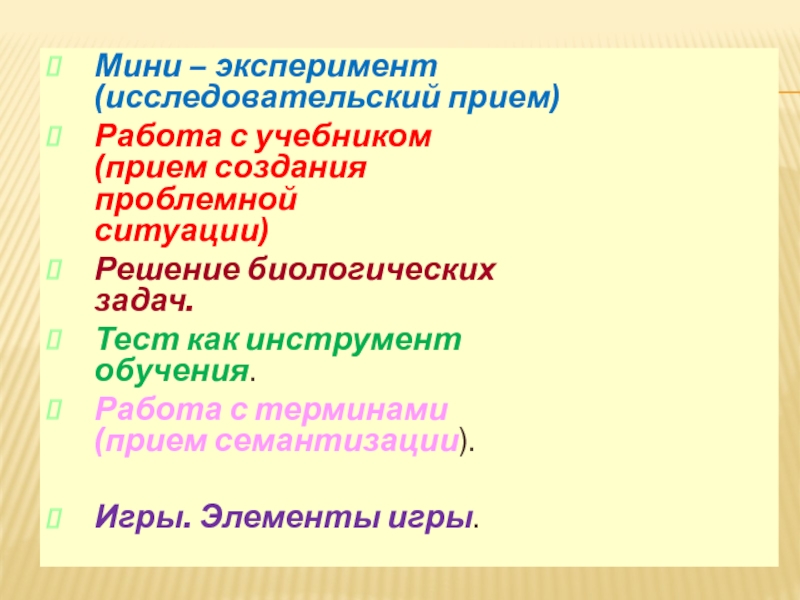 Мини – эксперимент (исследовательский прием)

Работа с учебником (прием создания проблемной ситуации)

Решение биологических задач.

Тест как инструмент обучения.

Работа с терминами (прием семантизации).

Игры. Элементы игры.